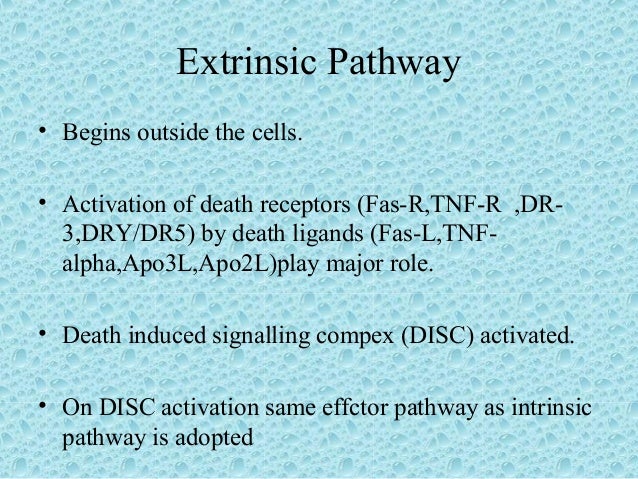 Extrinsic Pathway

• Begins outside the cells.

• Activation of death receptors (Fas-R,TNF-R ,DR-3,DRY/DR5) by death ligands (Fas-L,TNF-alpha,Apo3L,Apo2L)play major role.

• Death induced signalling compex (DISC) activated.

• On DISC activation same effctor pathway as intrinsic pathway is adopted